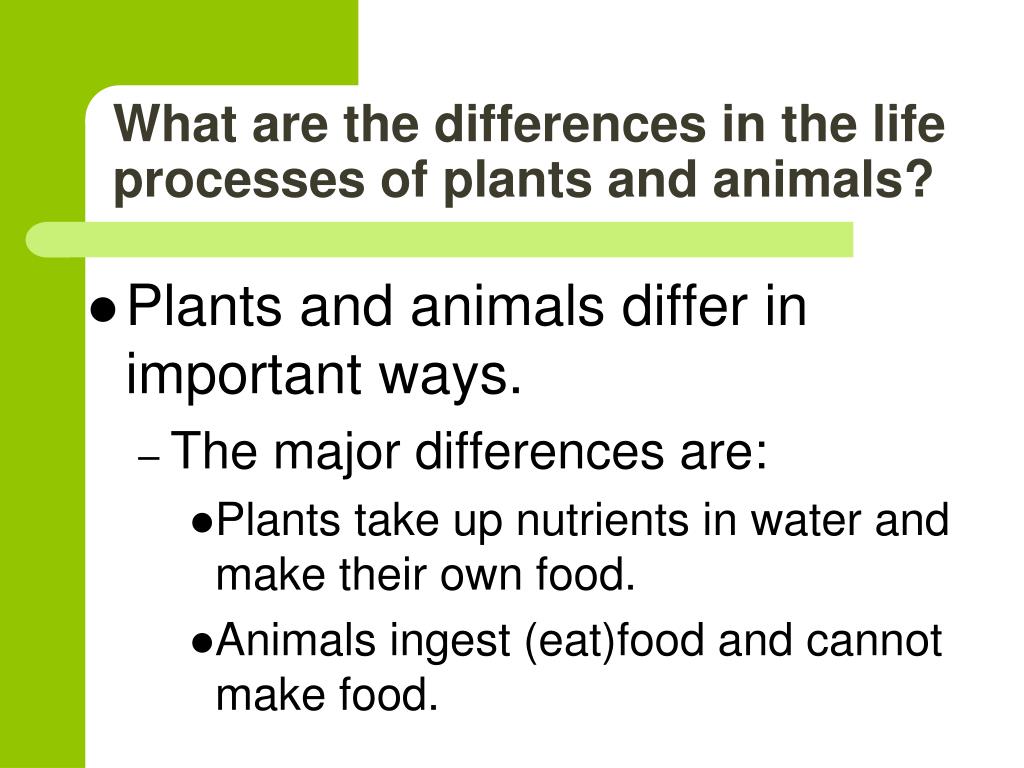 What are the differences in the life processes of plants and animals?

● Plants and animals differ in important ways.

– The major differences are:

● Plants take up nutrients in water and make their own food.

● Animals ingest (eat)food and cannot make food.